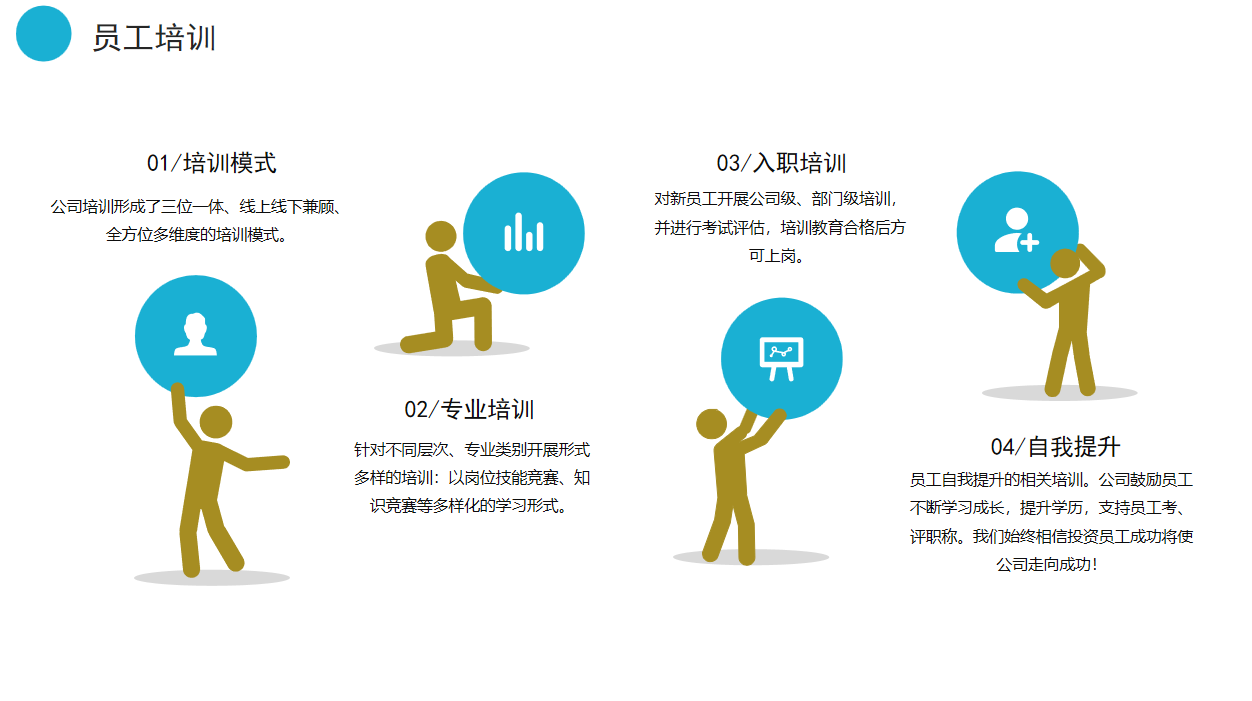 员工培训

01/培训模式

公司培训形成了三位一体、线上线下兼顾、全方位多维度的培训模式。

02/专业培训

针对不同层次、专业类别开展形式多样的培训：以岗位技能竞赛、知识竞赛等多样化的学习形式。

03/入职培训

对新员工开展公司级、部门级培训，并进行考试评估，培训教育合格后方可上岗。

04/自我提升

员工自我提升的相关培训。公司鼓励员工不断学习成长，提升学历，支持员工考、评职称。我们始终相信投资员工成功将使公司走向成功！